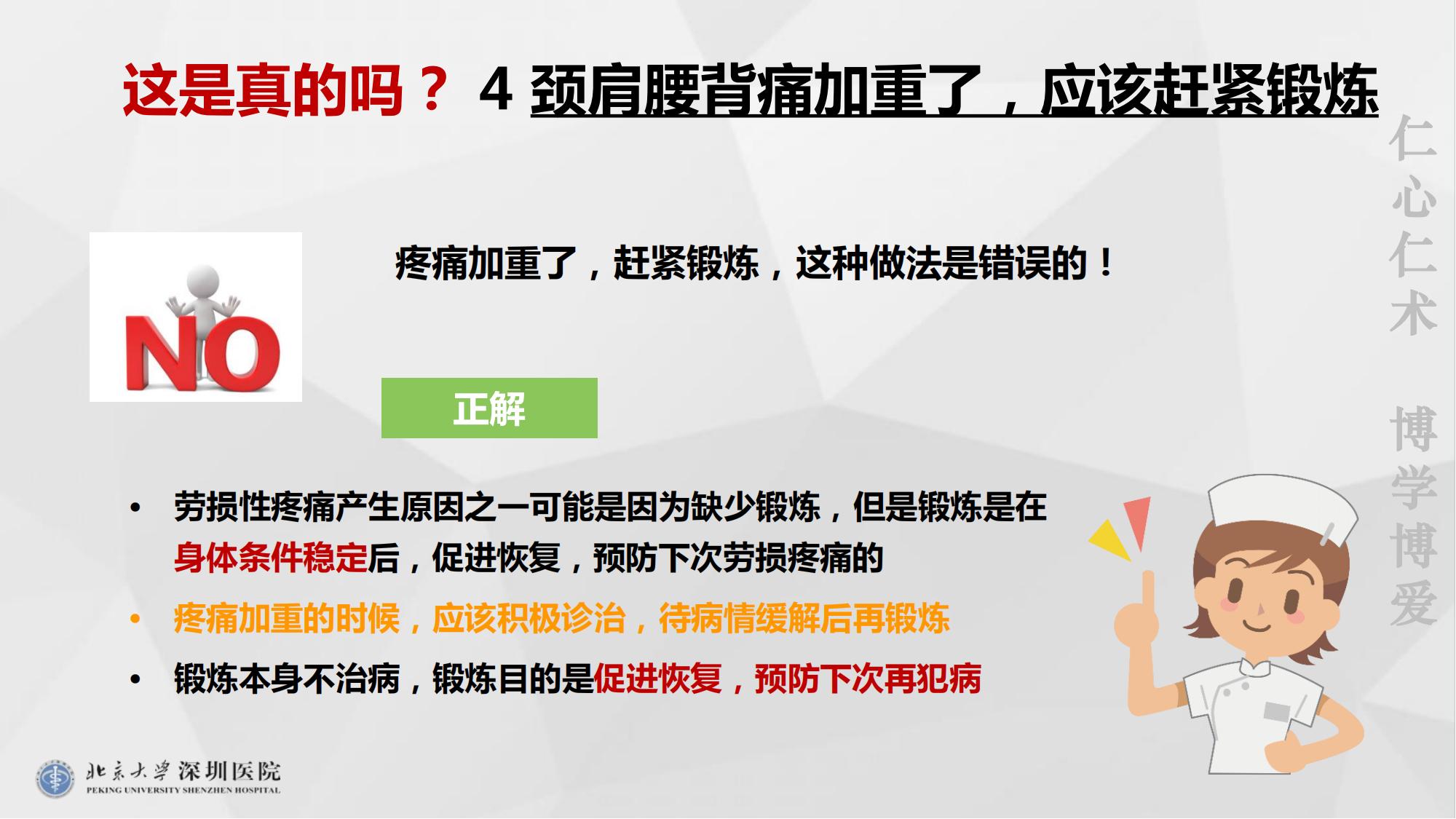 这是真的吗？ 4 颈肩腰背痛加重了，应该赶紧锻炼

仁心仁术 博学博爱

NO

疼痛加重了，赶紧锻炼，这种做法是错误的！

正解

• 劳损性疼痛产生原因之一可能是因为缺少锻炼，但是锻炼是在身体条件稳定后，促进恢复，预防下次劳损疼痛的

• 疼痛加重的时候，应该积极诊治，待病情缓解后再锻炼

• 锻炼本身不治病，锻炼目的是促进恢复，预防下次再犯病

北京大学深圳医院
PEKING UNIVERSITY SHENZHEN HOSPITAL